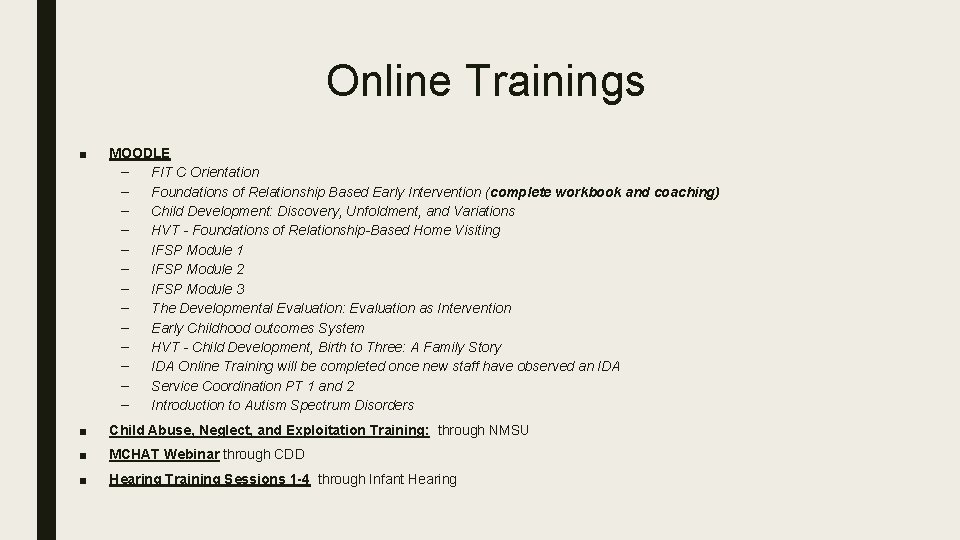 Online Trainings

■ MOODLE
– FIT C Orientation
– Foundations of Relationship Based Early Intervention (complete workbook and coaching)
– Child Development: Discovery, Unfoldment, and Variations
– HVT - Foundations of Relationship-Based Home Visiting
– IFSP Module 1
– IFSP Module 2
– IFSP Module 3
– The Developmental Evaluation: Evaluation as Intervention
– Early Childhood outcomes System
– HVT - Child Development, Birth to Three: A Family Story
– IDA Online Training will be completed once new staff have observed an IDA
– Service Coordination PT 1 and 2
– Introduction to Autism Spectrum Disorders

■ Child Abuse, Neglect, and Exploitation Training: through NMSU

■ MCHAT Webinar through CDD

■ Hearing Training Sessions 1-4 through Infant Hearing